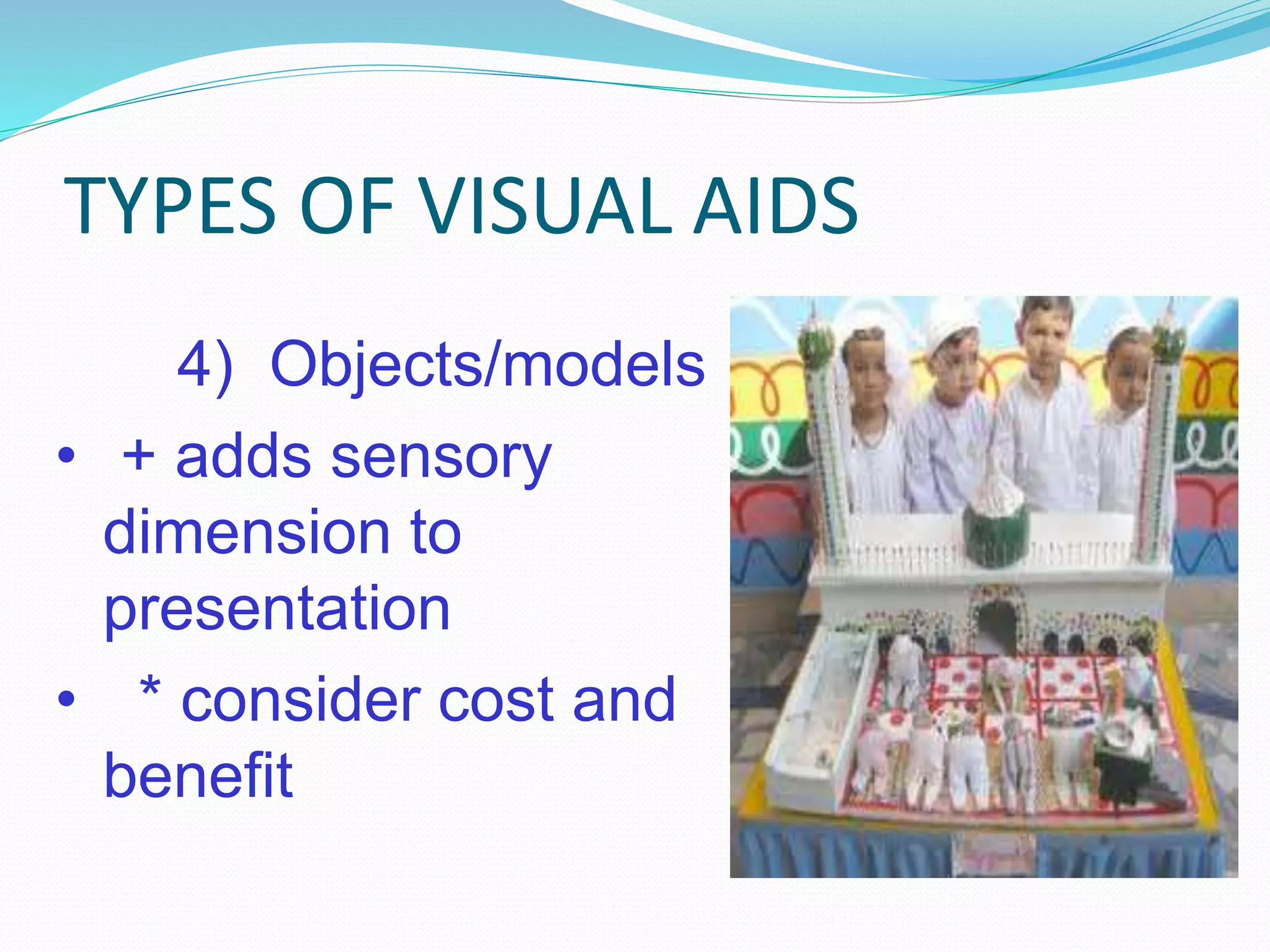 TYPES OF VISUAL AIDS

4) Objects/models

• + adds sensory dimension to presentation
• * consider cost and benefit